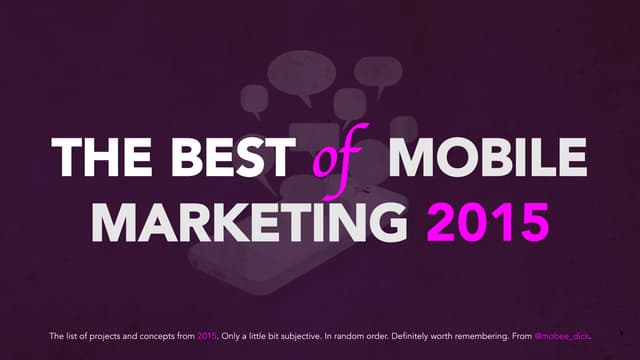 THE BEST of MOBILE MARKETING 2015

The list of projects and concepts from 2015. Only a little bit subjective. In random order. Definitely worth remembering. From @mobee_dick.